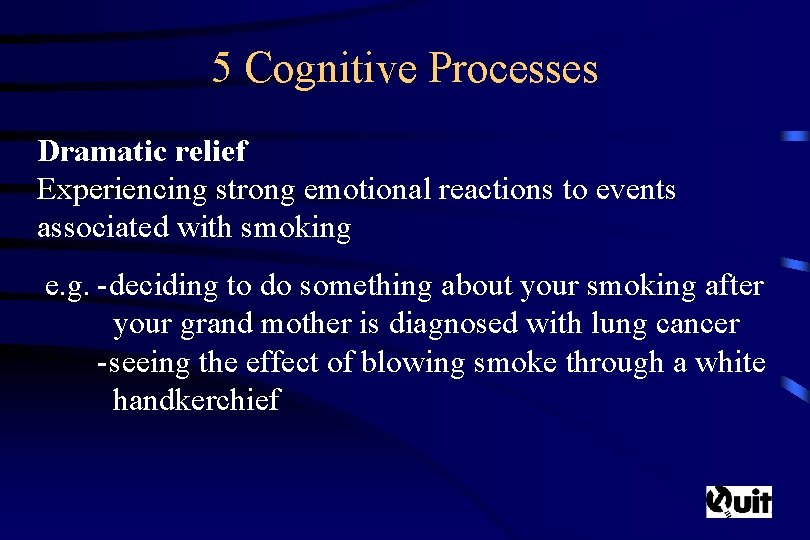 5 Cognitive Processes

Dramatic relief
Experiencing strong emotional reactions to events associated with smoking

e.g. -deciding to do something about your smoking after your grand mother is diagnosed with lung cancer
-seeing the effect of blowing smoke through a white handkerchief

Quit